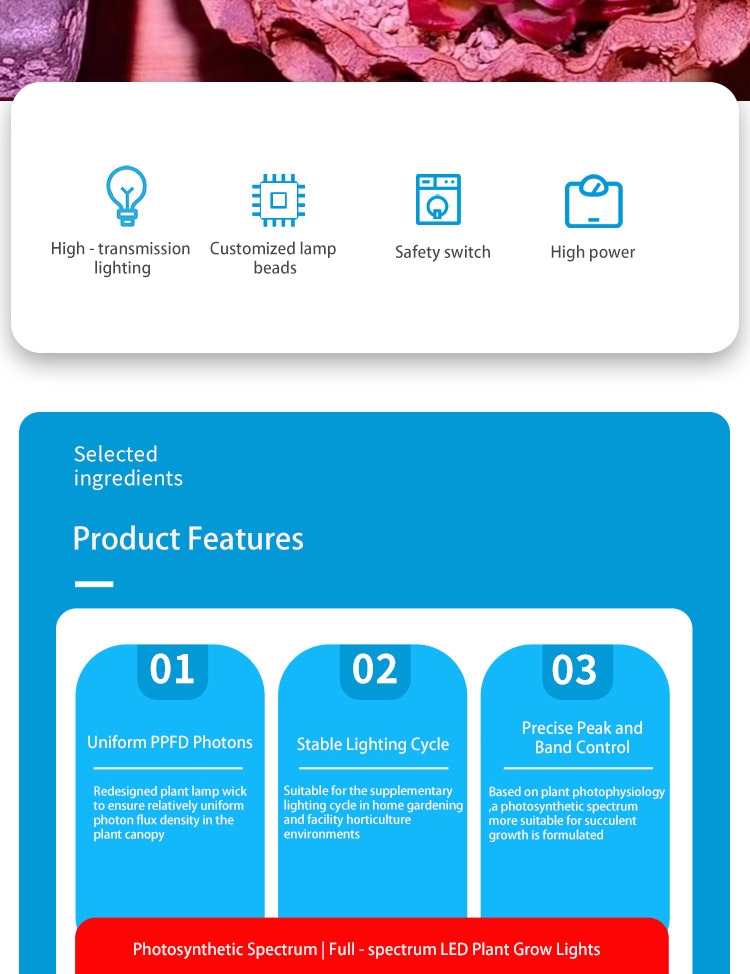 High - transmission lighting

Customized lamp beads

Safety switch

High power

Selected ingredients

Product Features

01

Uniform PPFD Photons

Redesigned plant lamp wick to ensure relatively uniform photon flux density in the plant canopy

02

Stable Lighting Cycle

Suitable for the supplementary lighting cycle in home gardening and facility horticulture environments

03

Precise Peak and Band Control

Based on plant photophysiology ,a photosynthetic spectrum more suitable for succulent growth is formulated

Photosynthetic Spectrum | Full - spectrum LED Plant Grow Lights